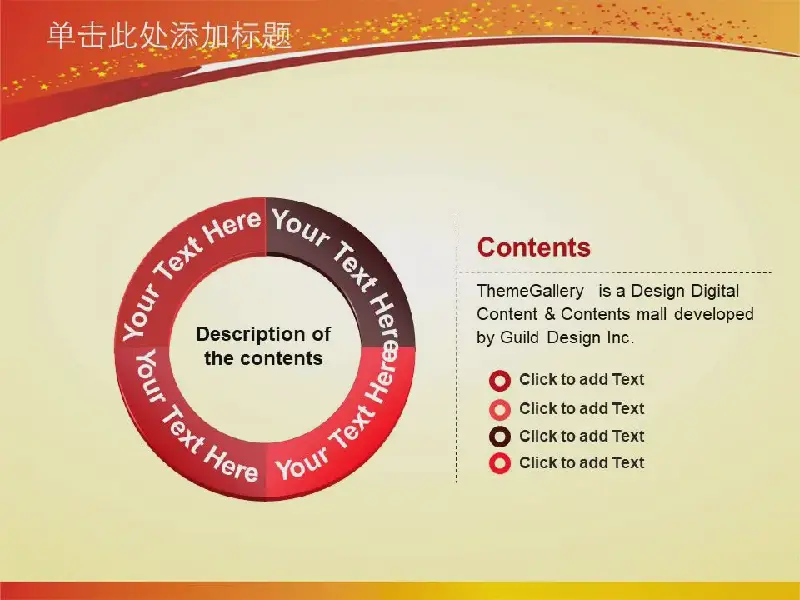 单击此处添加标题

Your Text Here

Your Text Here

Your Text Here

Your Text Here

Description of the contents

Contents

ThemeGallery is a Design Digital Content & Contents mall developed by Guild Design Inc.

Click to add Text

Click to add Text

Click to add Text

Click to add Text